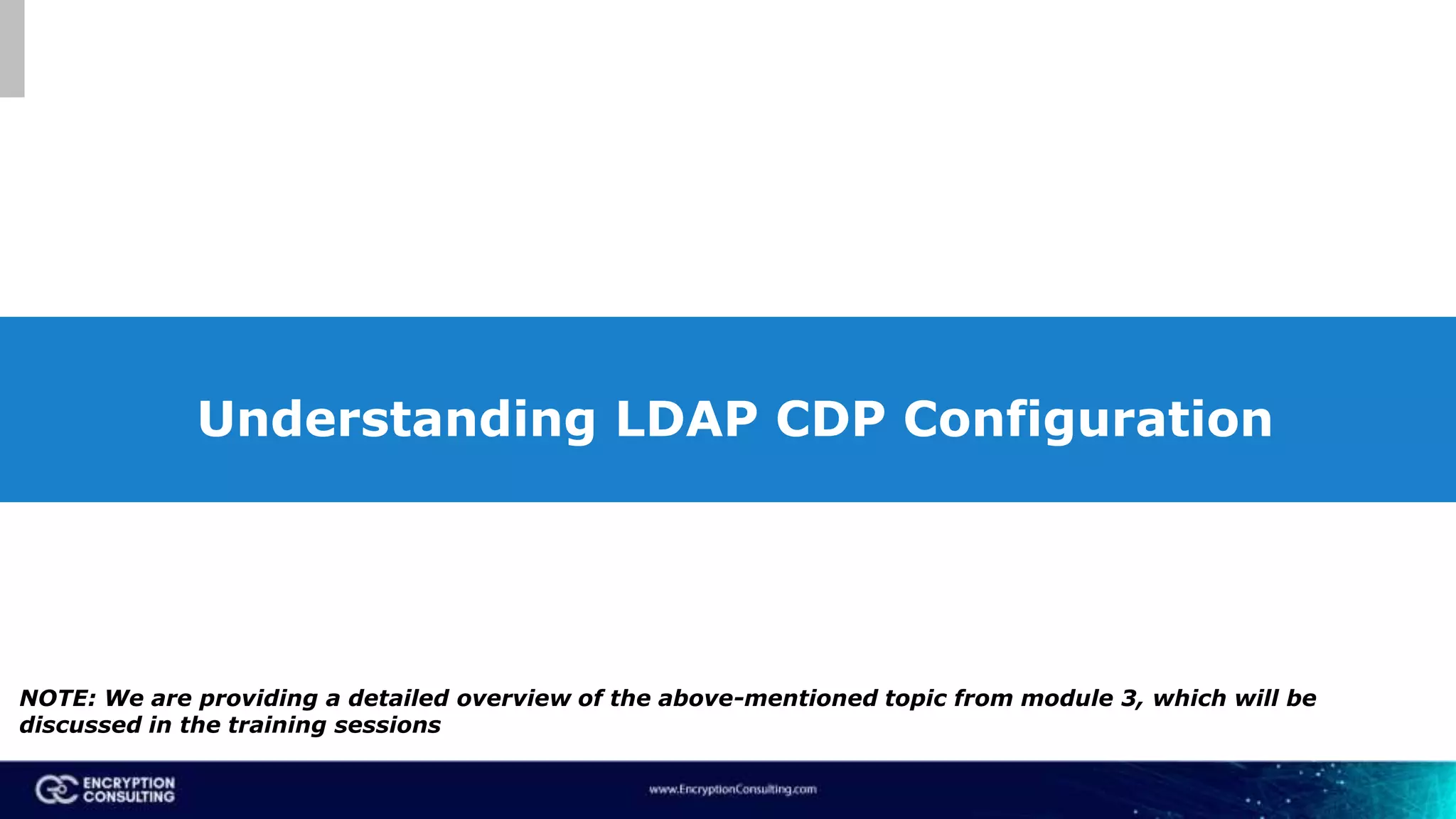 Understanding LDAP CDP Configuration

NOTE: We are providing a detailed overview of the above-mentioned topic from module 3, which will be discussed in the training sessions

ENCRYPTION CONSULTING

www.EncryptionConsulting.com